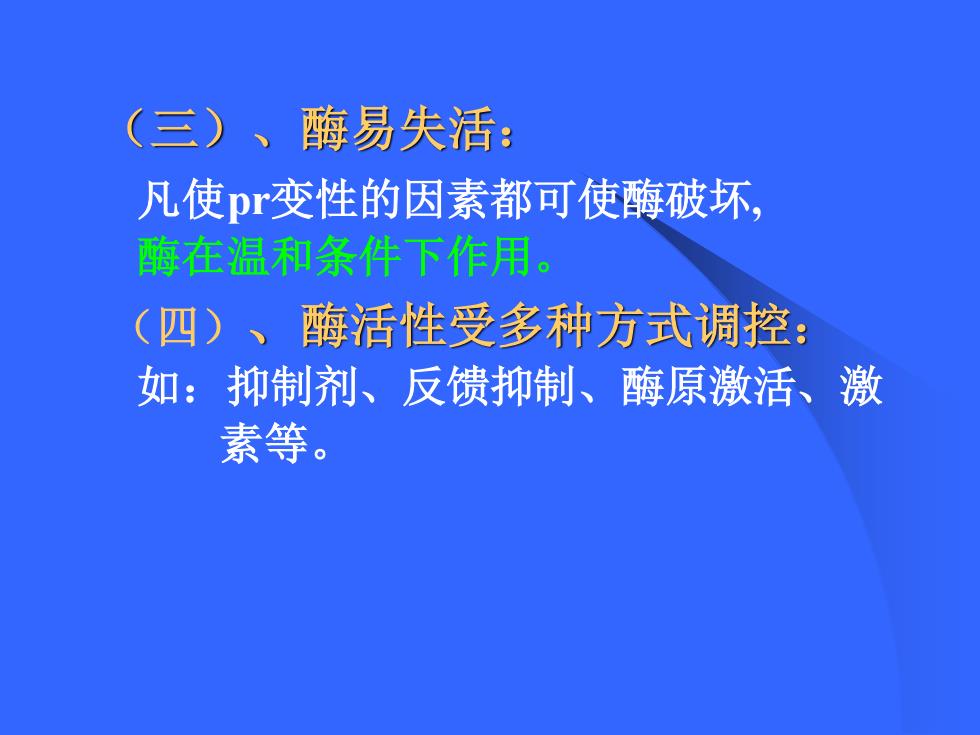 （三）、酶易失活：

凡使pr变性的因素都可使酶破坏,
酶在温和条件下作用。

（四）、酶活性受多种方式调控：

如：抑制剂、反馈抑制、酶原激活、激素等。